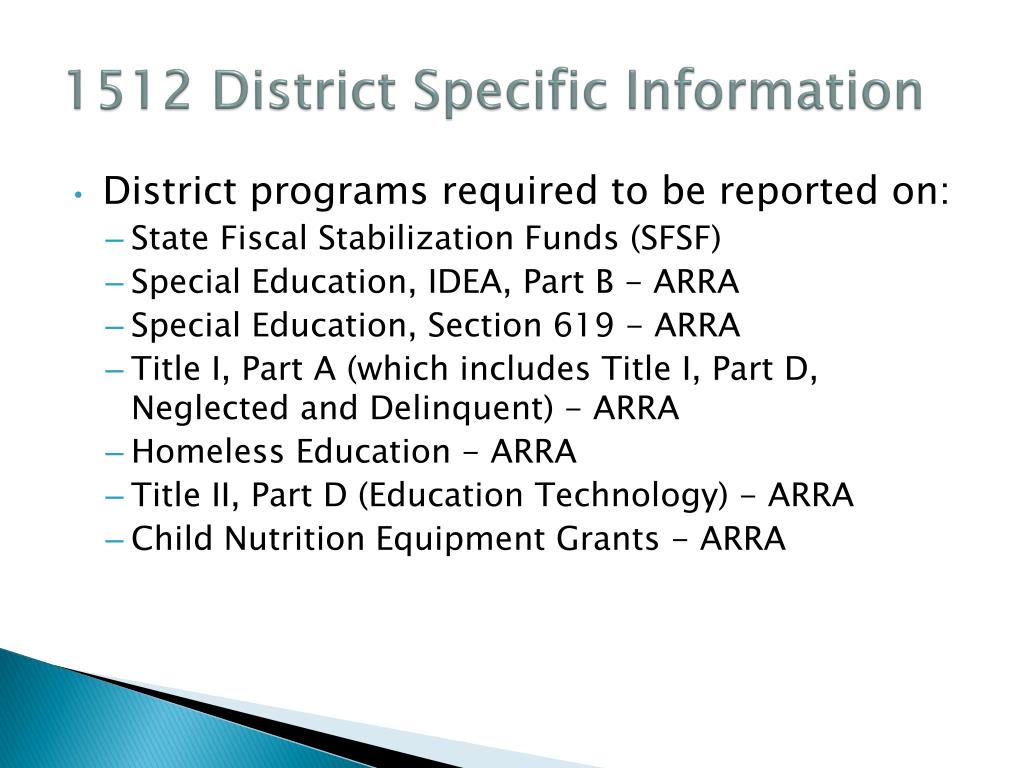 1512 District Specific Information

• District programs required to be reported on:
– State Fiscal Stabilization Funds (SFSF)
– Special Education, IDEA, Part B - ARRA
– Special Education, Section 619 - ARRA
– Title I, Part A (which includes Title I, Part D, Neglected and Delinquent) - ARRA
– Homeless Education - ARRA
– Title II, Part D (Education Technology) - ARRA
– Child Nutrition Equipment Grants - ARRA